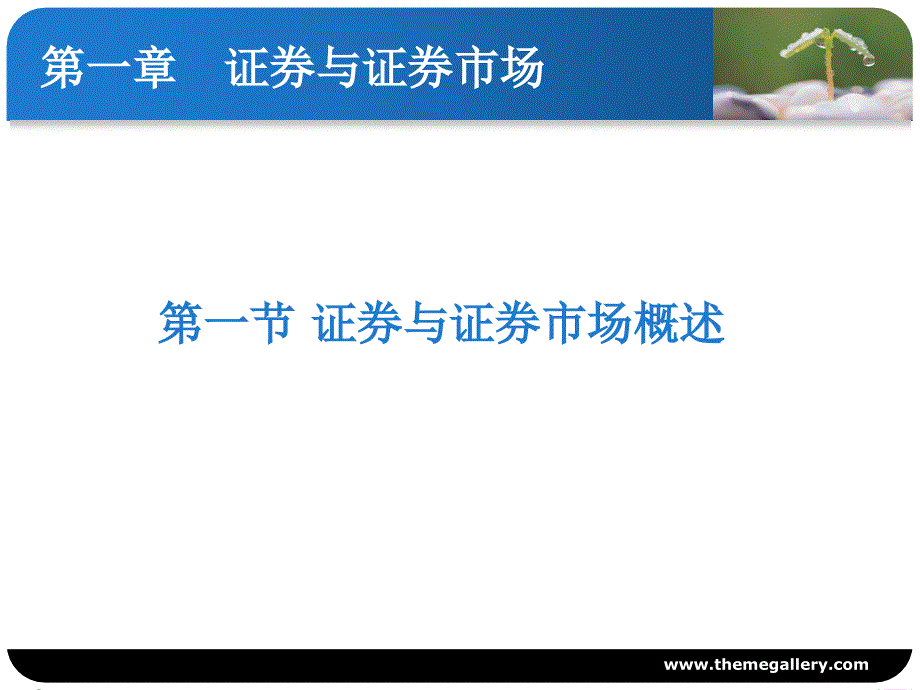 第一章　证券与证券市场

第一节 证券与证券市场概述

www.themegallery.com